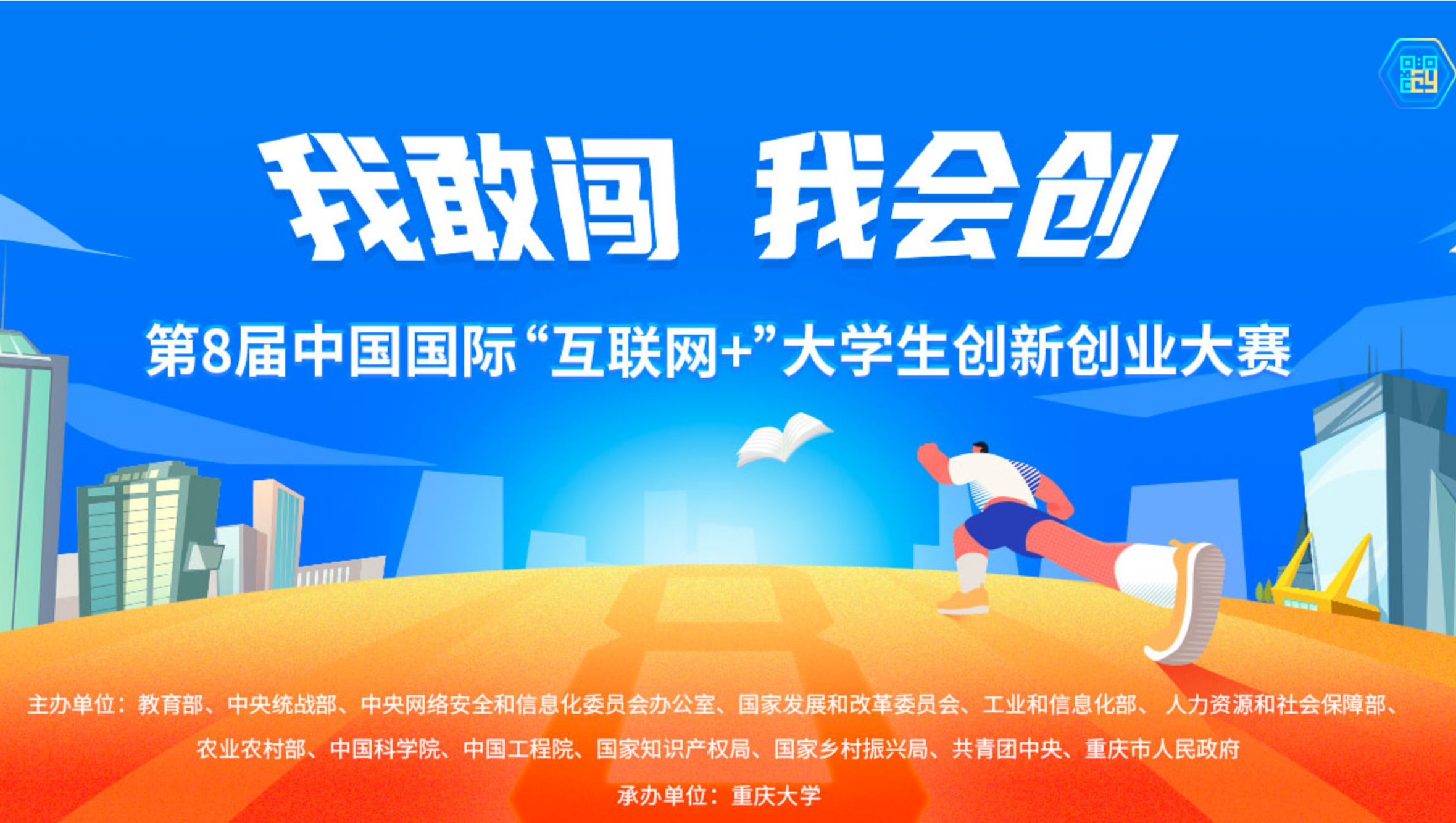 我敢闯 我会创

第8届中国国际“互联网+”大学生创新创业大赛

主办单位：教育部、中央统战部、中央网络安全和信息化委员会办公室、国家发展和改革委员会、工业和信息化部、人力资源和社会保障部、农业农村部、中国科学院、中国工程院、国家知识产权局、国家乡村振兴局、共青团中央、重庆市人民政府

承办单位：重庆大学